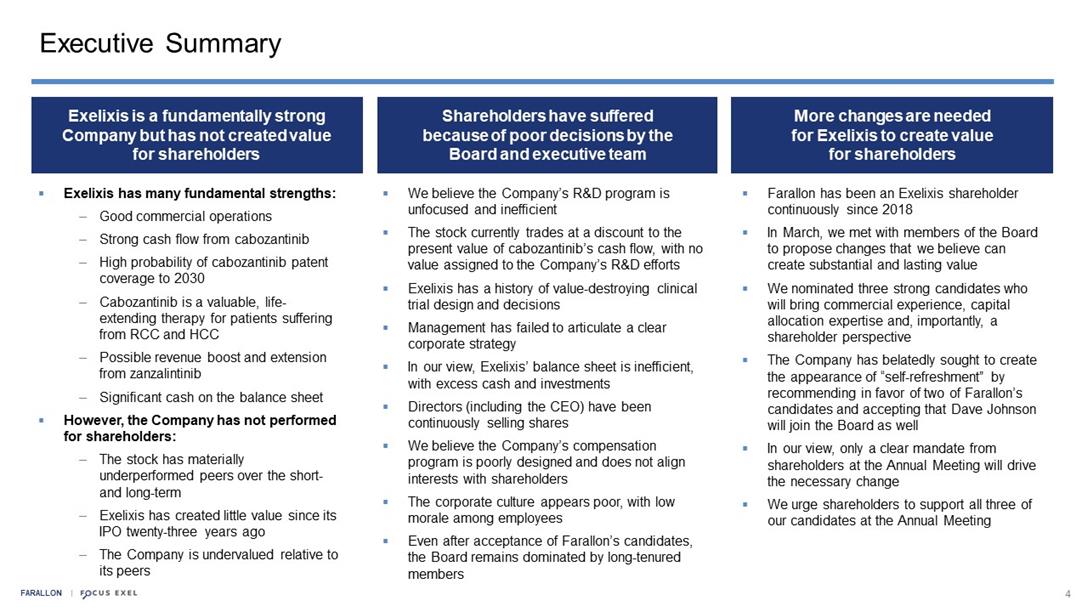 Executive Summary

Exelixis is a fundamentally strong Company but has not created value for shareholders

- Exelixis has many fundamental strengths:
  – Good commercial operations
  – Strong cash flow from cabozantinib
  – High probability of cabozantinib patent coverage to 2030
  – Cabozantinib is a valuable, life-extending therapy for patients suffering from RCC and HCC
  – Possible revenue boost and extension from zanzalintinib
  – Significant cash on the balance sheet
- However, the Company has not performed for shareholders:
  – The stock has materially underperformed peers over the short- and long-term
  – Exelixis has created little value since its IPO twenty-three years ago
  – The Company is undervalued relative to its peers

Shareholders have suffered because of poor decisions by the Board and executive team

- We believe the Company's R&D program is unfocused and inefficient
- The stock currently trades at a discount to the present value of cabozantinib's cash flow, with no value assigned to the Company's R&D efforts
- Exelixis has a history of value-destroying clinical trial design and decisions
- Management has failed to articulate a clear corporate strategy
- In our view, Exelixis' balance sheet is inefficient, with excess cash and investments
- Directors (including the CEO) have been continuously selling shares
- We believe the Company's compensation program is poorly designed and does not align interests with shareholders
- The corporate culture appears poor, with low morale among employees
- Even after acceptance of Farallon's candidates, the Board remains dominated by long-tenured members

More changes are needed for Exelixis to create value for shareholders

- Farallon has been an Exelixis shareholder continuously since 2018
- In March, we met with members of the Board to propose changes that we believe can create substantial and lasting value
- We nominated three strong candidates who will bring commercial experience, capital allocation expertise and, importantly, a shareholder perspective
- The Company has belatedly sought to create the appearance of "self-refreshment" by recommending in favor of two of Farallon's candidates and accepting that Dave Johnson will join the Board as well
- In our view, only a clear mandate from shareholders at the Annual Meeting will drive the necessary change
- We urge shareholders to support all three of our candidates at the Annual Meeting

FARALLON | FOCUS EXEL

4